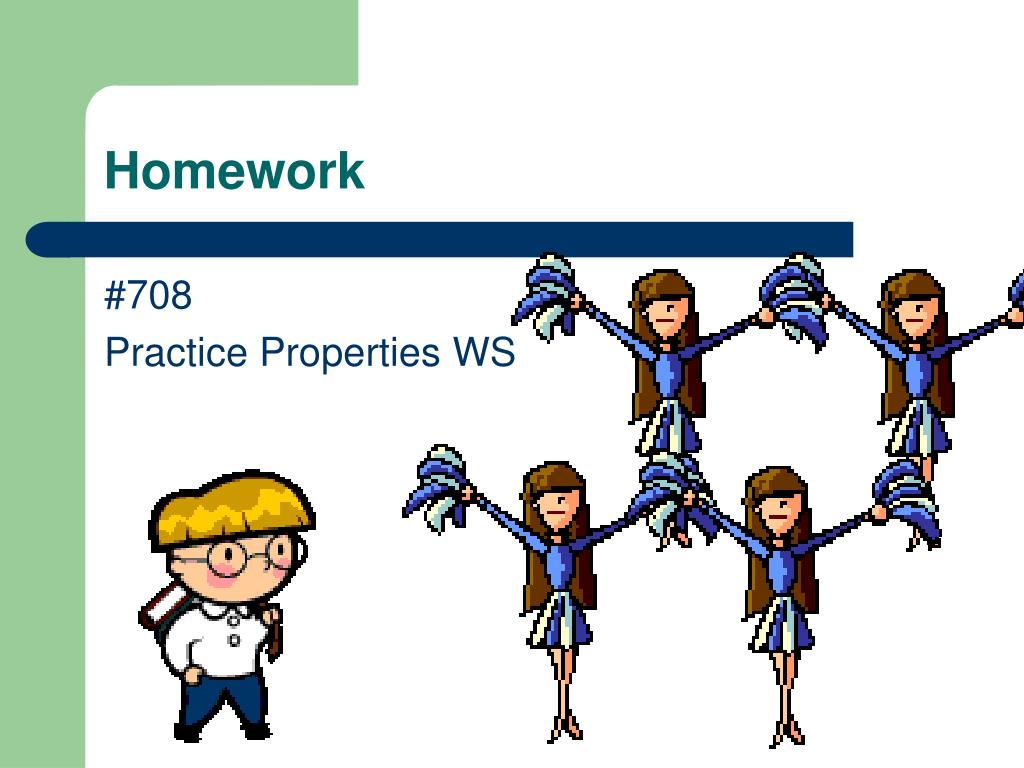 Homework

#708
Practice Properties WS